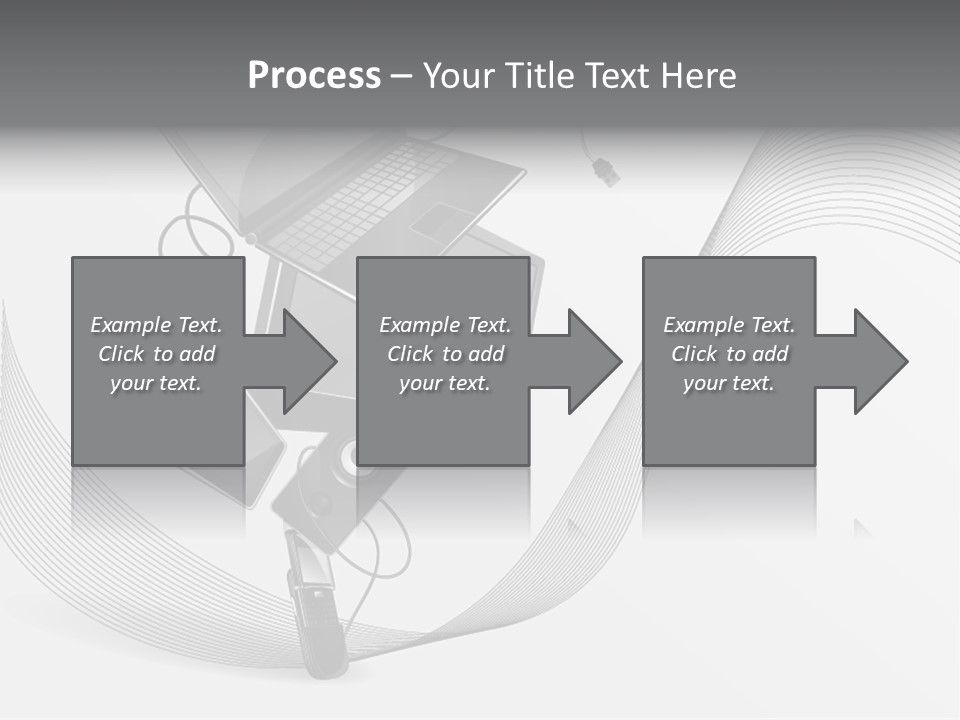 Process – Your Title Text Here

Example Text. Click to add your text.

Example Text. Click to add your text.

Example Text. Click to add your text.